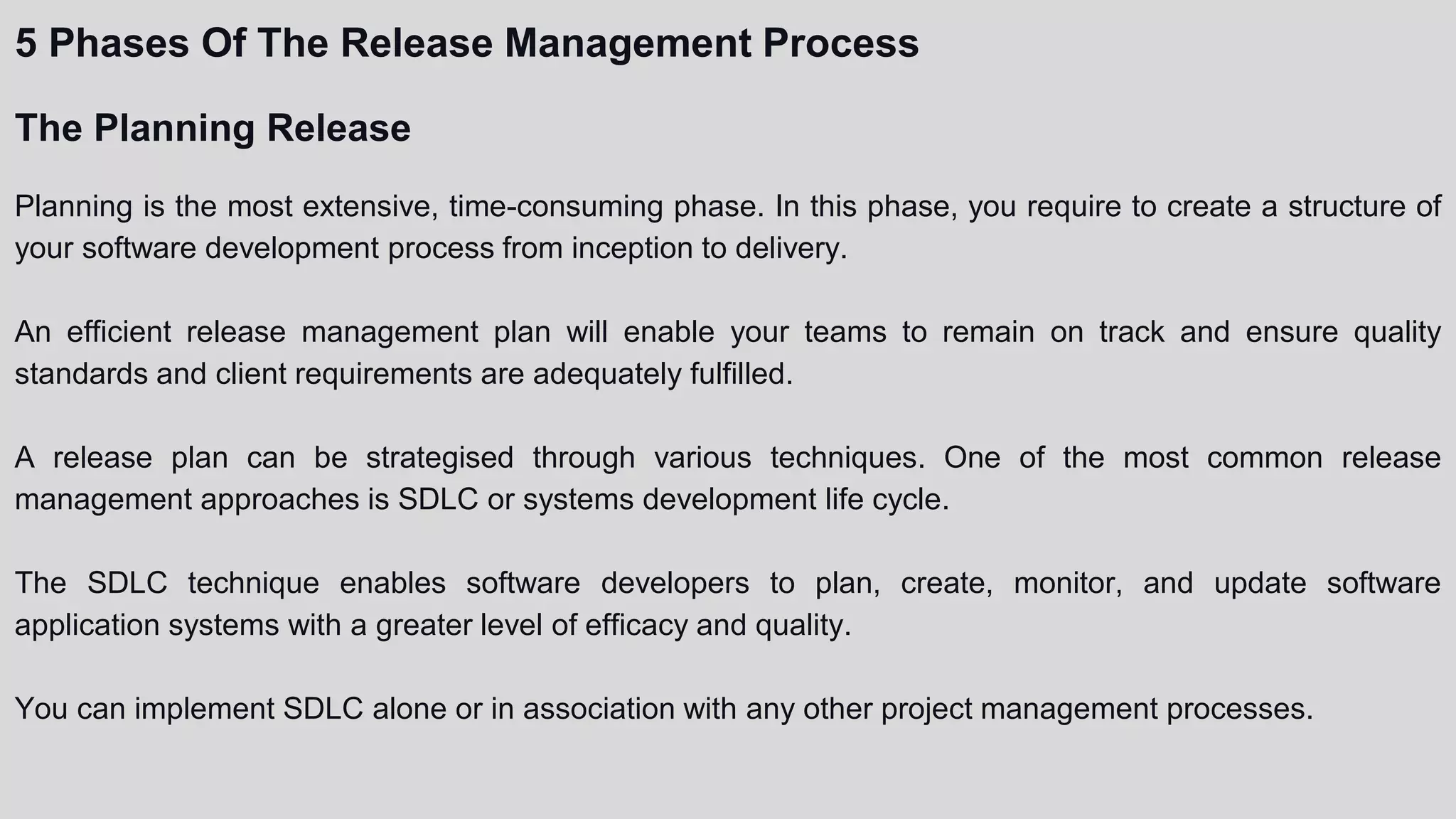 5 Phases Of The Release Management Process

The Planning Release

Planning is the most extensive, time-consuming phase. In this phase, you require to create a structure of your software development process from inception to delivery.

An efficient release management plan will enable your teams to remain on track and ensure quality standards and client requirements are adequately fulfilled.

A release plan can be strategised through various techniques. One of the most common release management approaches is SDLC or systems development life cycle.

The SDLC technique enables software developers to plan, create, monitor, and update software application systems with a greater level of efficacy and quality.

You can implement SDLC alone or in association with any other project management processes.